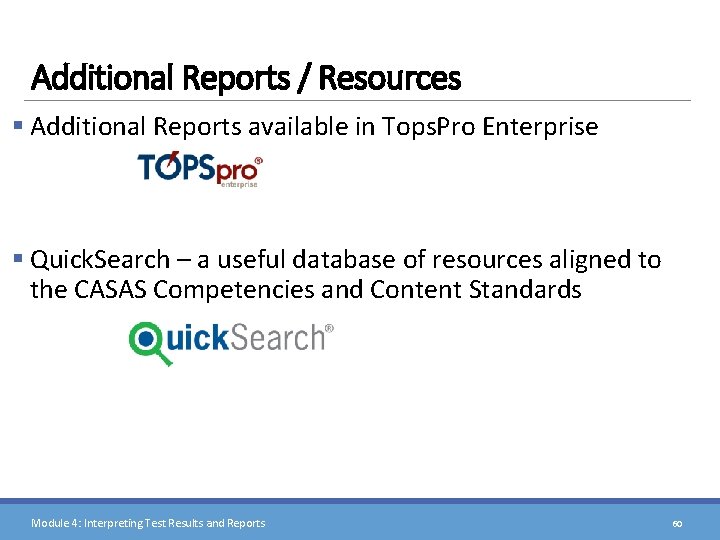 Additional Reports / Resources

▪ Additional Reports available in TopsPro Enterprise

TOPSpro® enterprise

▪ QuickSearch – a useful database of resources aligned to the CASAS Competencies and Content Standards

QuickSearch®

Module 4: Interpreting Test Results and Reports

60